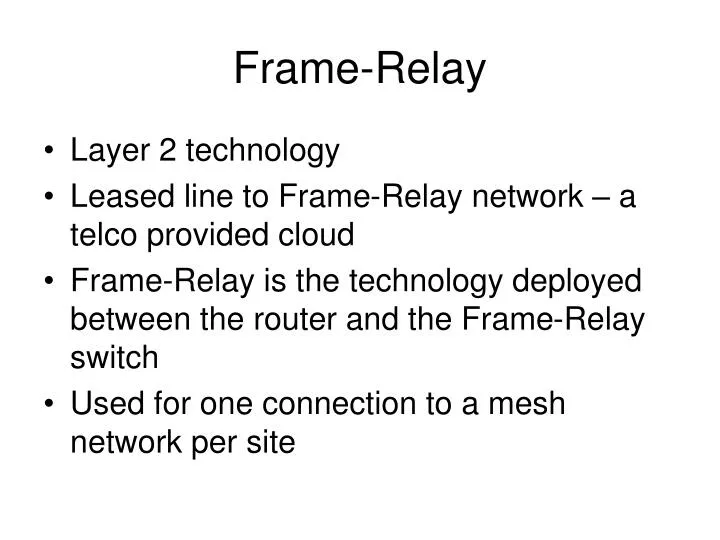 Frame-Relay

• Layer 2 technology
• Leased line to Frame-Relay network – a telco provided cloud
• Frame-Relay is the technology deployed between the router and the Frame-Relay switch
• Used for one connection to a mesh network per site